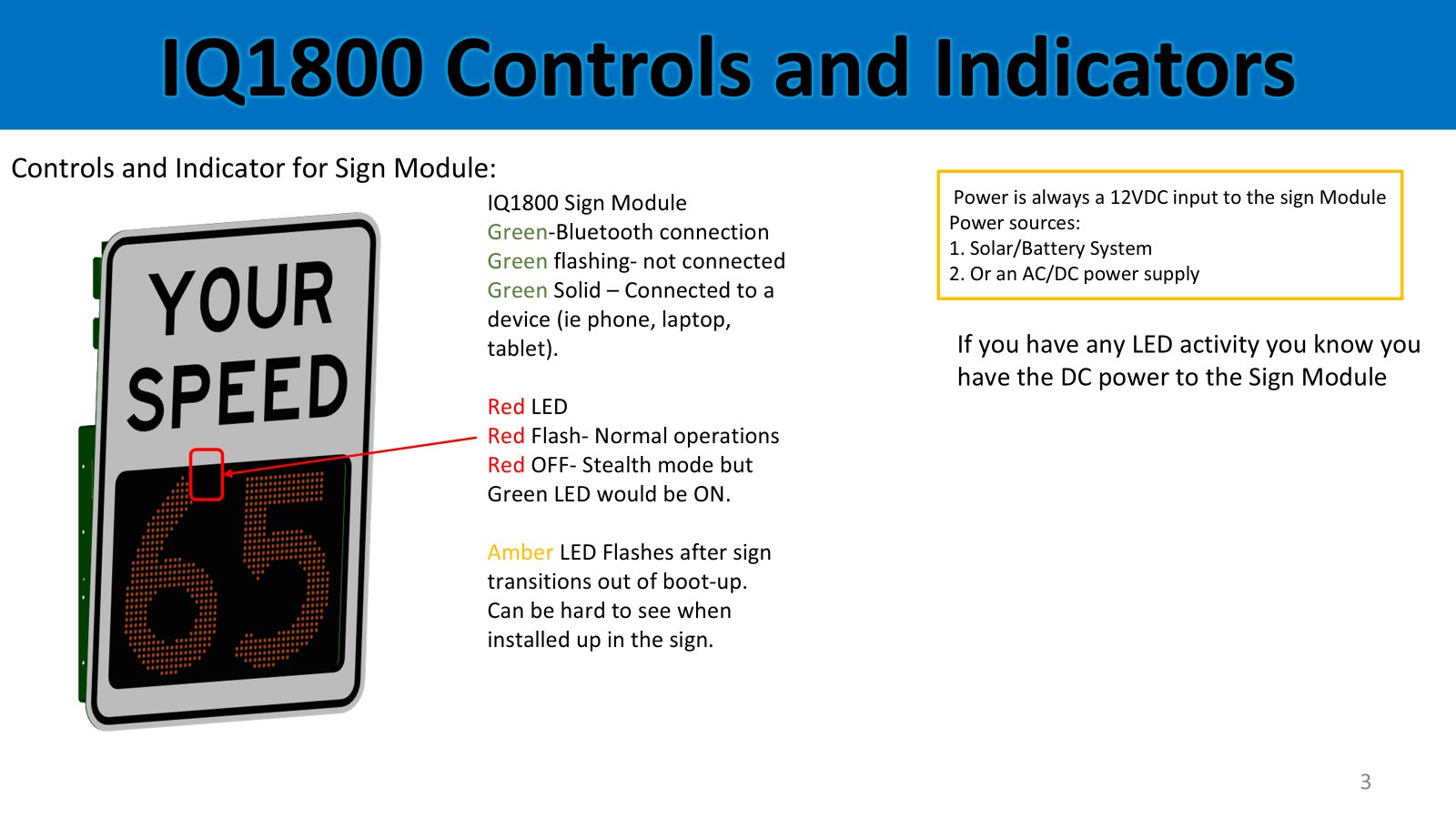 IQ1800 Controls and Indicators

Controls and Indicator for Sign Module:

YOUR SPEED

65

IQ1800 Sign Module
Green-Bluetooth connection
Green flashing- not connected
Green Solid – Connected to a device (ie phone, laptop, tablet).

Red LED
Red Flash- Normal operations
Red OFF- Stealth mode but Green LED would be ON.

Amber LED Flashes after sign transitions out of boot-up. Can be hard to see when installed up in the sign.

Power is always a 12VDC input to the sign Module
Power sources:
1. Solar/Battery System
2. Or an AC/DC power supply

If you have any LED activity you know you have the DC power to the Sign Module

3